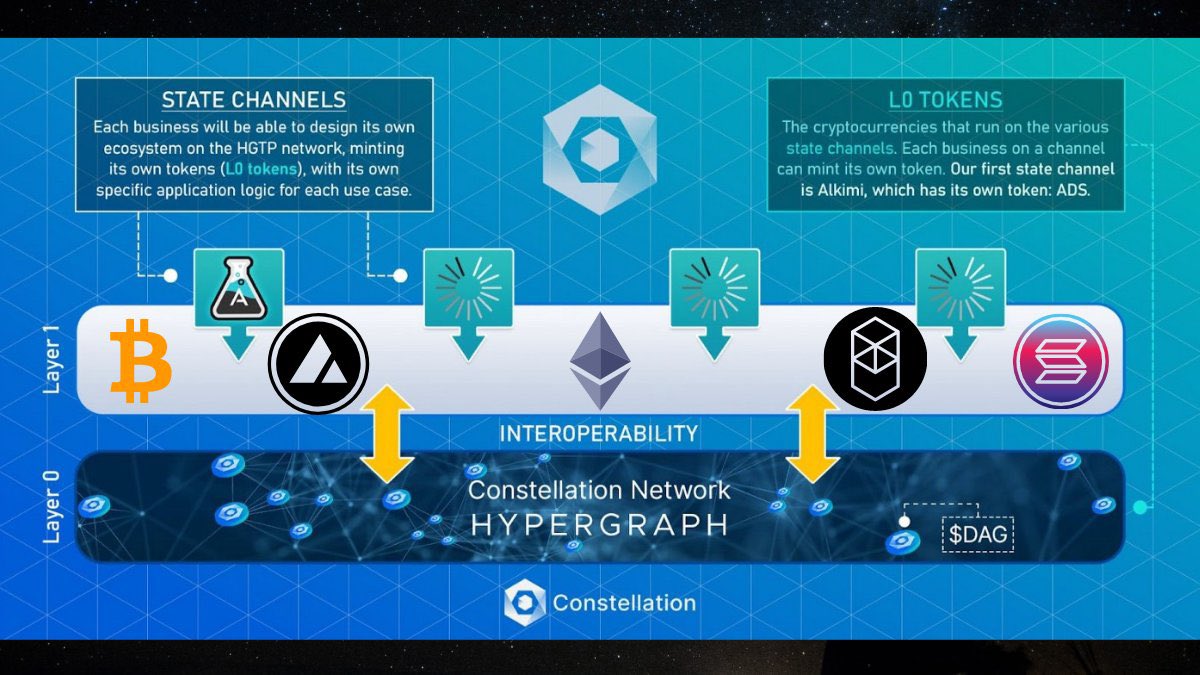 STATE CHANNELS
Each business will be able to design its own ecosystem on the HGTP network, minting its own tokens (L0 tokens), with its own specific application logic for each use case.

L0 TOKENS
The cryptocurrencies that run on the various state channels. Each business on a channel can mint its own token. Our first state channel is Alkimi, which has its own token: ADS.

A

Layer 1

INTEROPERABILITY

Layer 0

Constellation Network
HYPERGRAPH

$DAG

Constellation